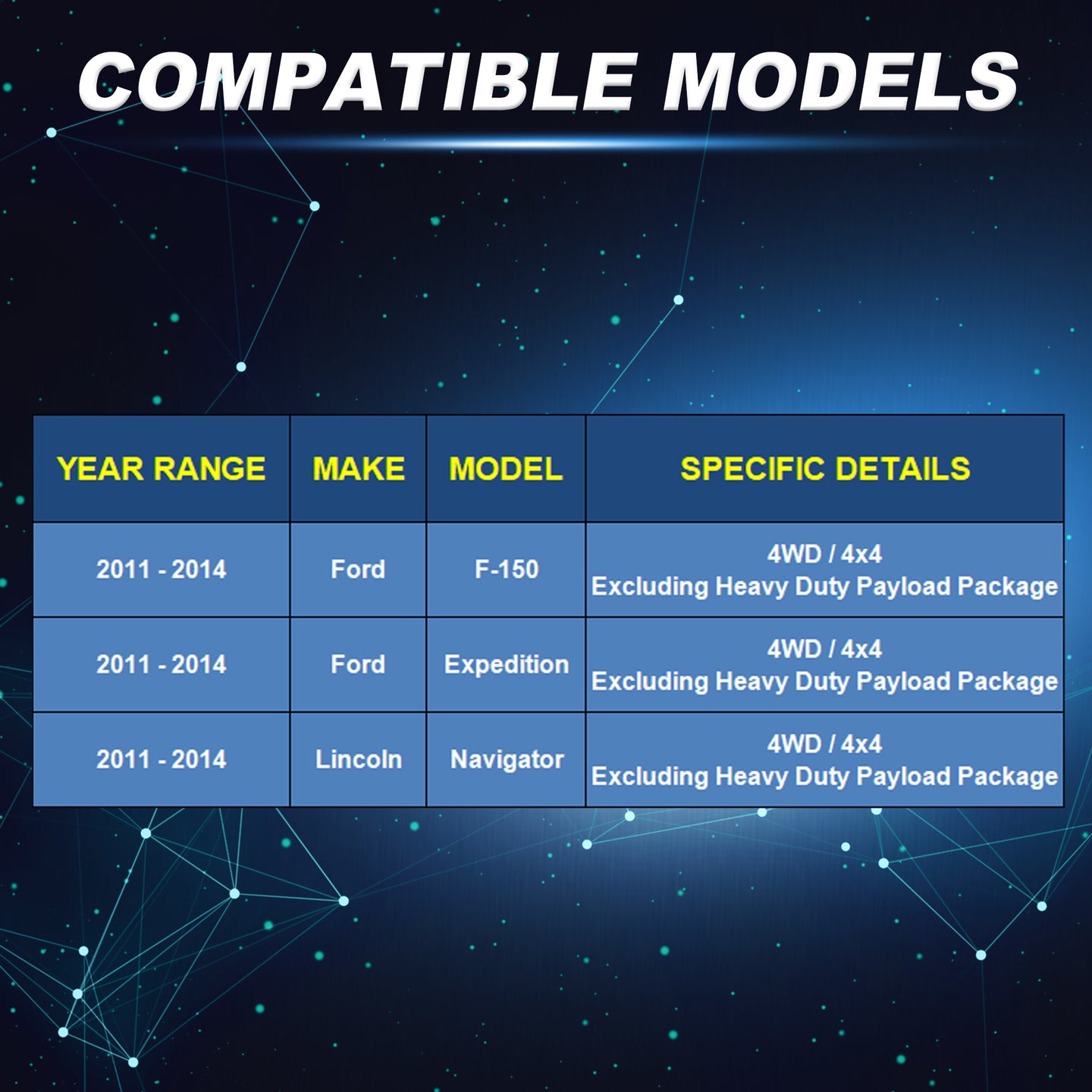 COMPATIBLE MODELS

| YEAR RANGE | MAKE | MODEL | SPECIFIC DETAILS |
|---|---|---|---|
| 2011 - 2014 | Ford | F-150 | 4WD / 4x4 Excluding Heavy Duty Payload Package |
| 2011 - 2014 | Ford | Expedition | 4WD / 4x4 Excluding Heavy Duty Payload Package |
| 2011 - 2014 | Lincoln | Navigator | 4WD / 4x4 Excluding Heavy Duty Payload Package |